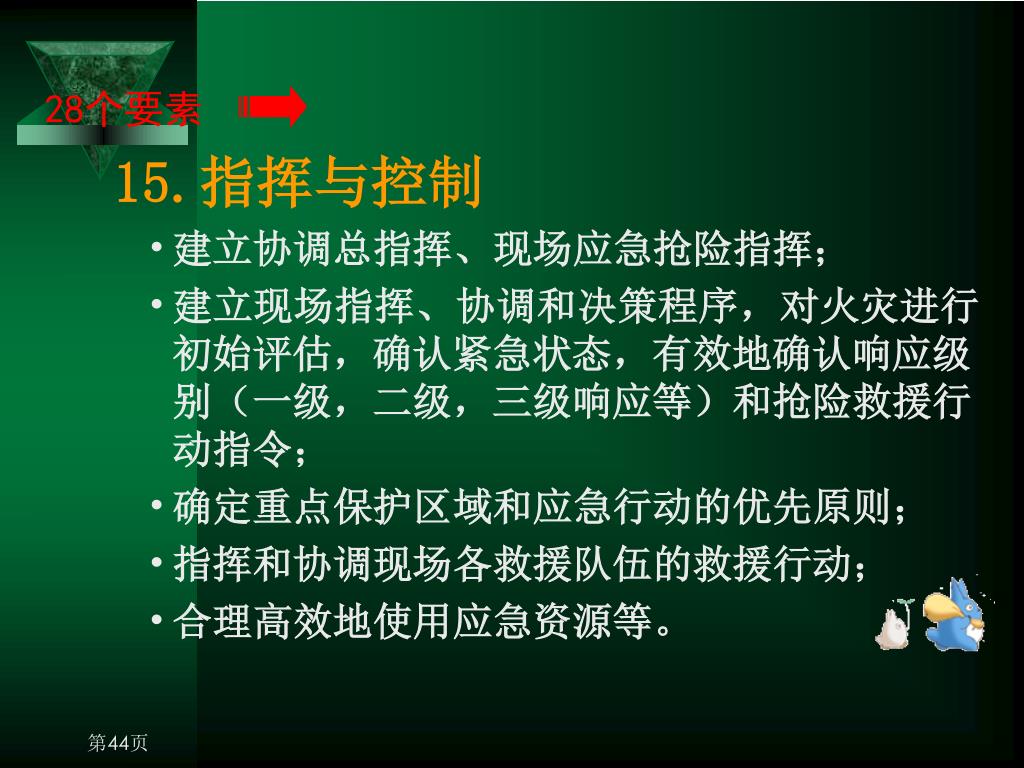 28个要素

15. 指挥与控制

• 建立协调总指挥、现场应急抢险指挥；

• 建立现场指挥、协调和决策程序，对火灾进行初始评估，确认紧急状态，有效地确认响应级别（一级，二级，三级响应等）和抢险救援行动指令；

• 确定重点保护区域和应急行动的优先原则；

• 指挥和协调现场各救援队伍的救援行动；

• 合理高效地使用应急资源等。

第44页